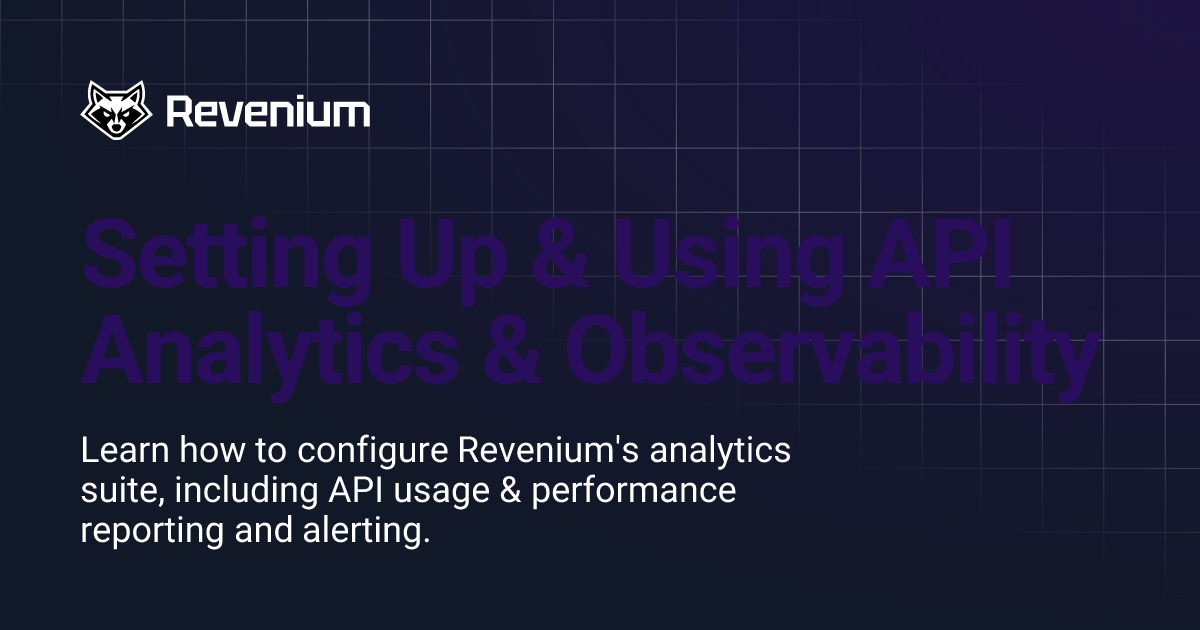 Revenium

Setting Up & Using API Analytics & Observability

Learn how to configure Revenium's analytics suite, including API usage & performance reporting and alerting.